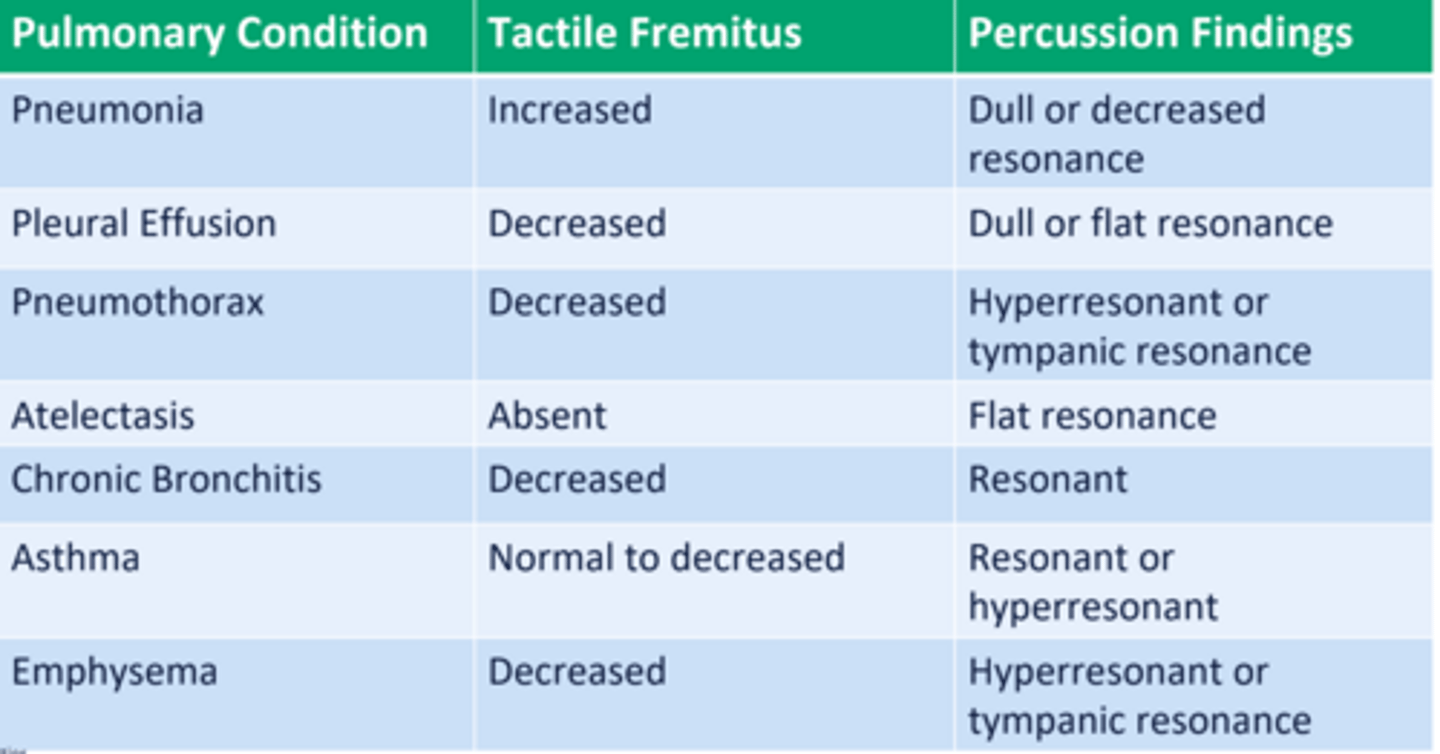 | Pulmonary Condition | Tactile Fremitus | Percussion Findings |
|---|---|---|
| Pneumonia | Increased | Dull or decreased resonance |
| Pleural Effusion | Decreased | Dull or flat resonance |
| Pneumothorax | Decreased | Hyperresonant or tympanic resonance |
| Atelectasis | Absent | Flat resonance |
| Chronic Bronchitis | Decreased | Resonant |
| Asthma | Normal to decreased | Resonant or hyperresonant |
| Emphysema | Decreased | Hyperresonant or tympanic resonance |